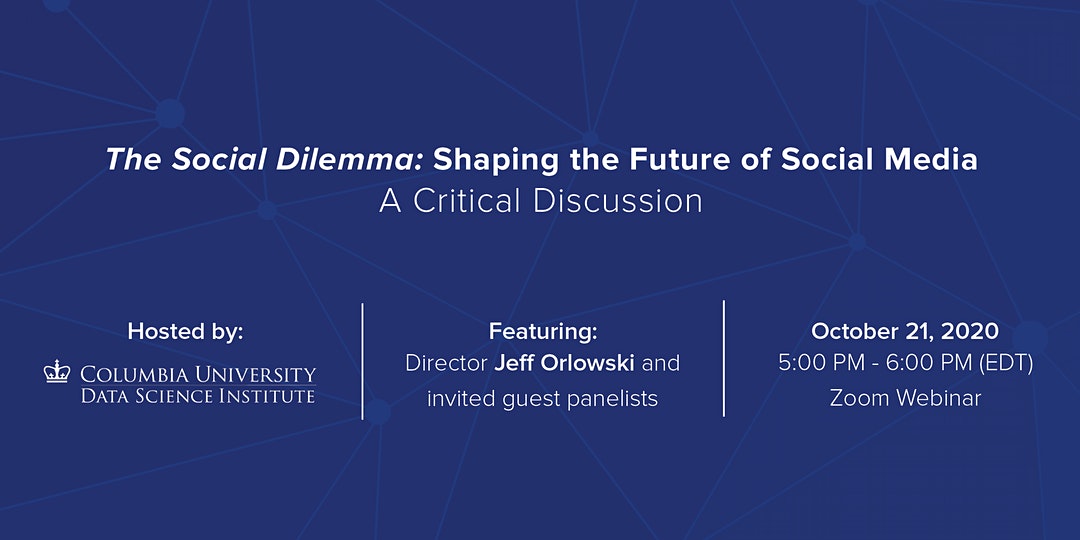 The Social Dilemma: Shaping the Future of Social Media
A Critical Discussion

Hosted by:
COLUMBIA UNIVERSITY
DATA SCIENCE INSTITUTE

Featuring:
Director Jeff Orlowski and invited guest panelists

October 21, 2020
5:00 PM - 6:00 PM (EDT)
Zoom Webinar